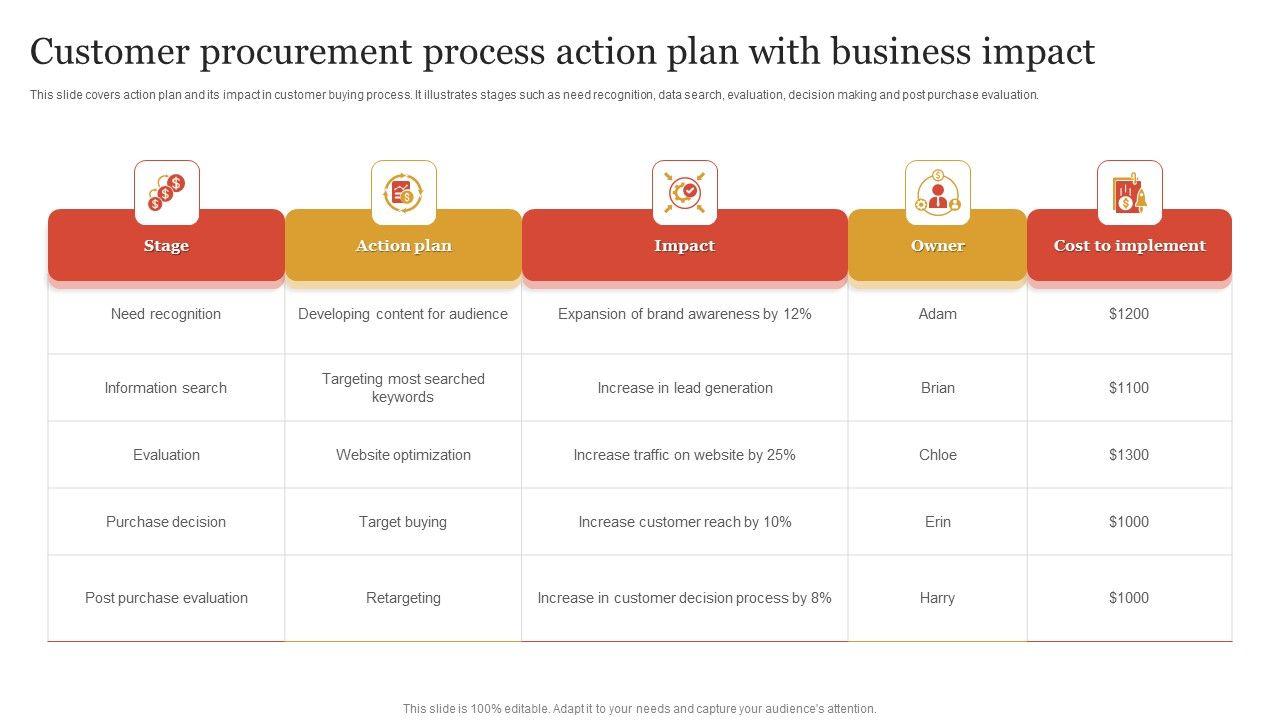 Customer procurement process action plan with business impact

This slide covers action plan and its impact in customer buying process. It illustrates stages such as need recognition, data search, evaluation, decision making and post purchase evaluation.

| Stage | Action plan | Impact | Owner | Cost to implement |
|---|---|---|---|---|
| Need recognition | Developing content for audience | Expansion of brand awareness by 12% | Adam | \$1200 |
| Information search | Targeting most searched keywords | Increase in lead generation | Brian | \$1100 |
| Evaluation | Website optimization | Increase traffic on website by 25% | Chloe | \$1300 |
| Purchase decision | Target buying | Increase customer reach by 10% | Erin | \$1000 |
| Post purchase evaluation | Retargeting | Increase in customer decision process by 8% | Harry | \$1000 |

This slide is 100% editable. Adapt it to your needs and capture your audience's attention.